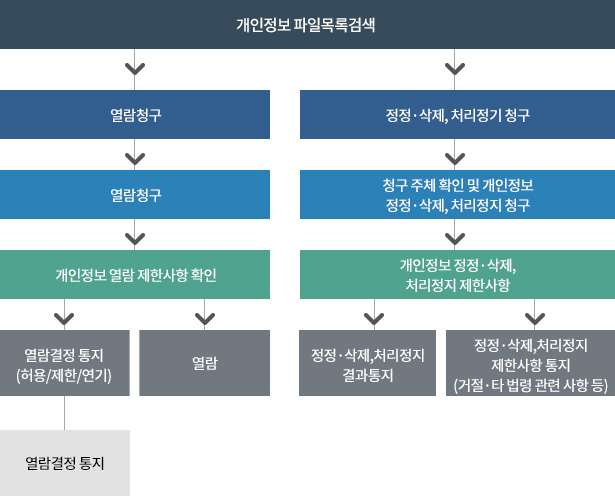 개인정보 파일목록검색

열람청구

열람청구

개인정보 열람 제한사항 확인

열람결정 통지 (허용/제한/연기)

열람

열람결정 통지

정정·삭제, 처리정기 청구

청구 주체 확인 및 개인정보 정정·삭제, 처리정지 청구

개인정보 정정·삭제, 처리정지 제한사항

정정·삭제,처리정지 결과통지

정정·삭제,처리정지 제한사항 통지 (거절·타 법령 관련 사항 등)